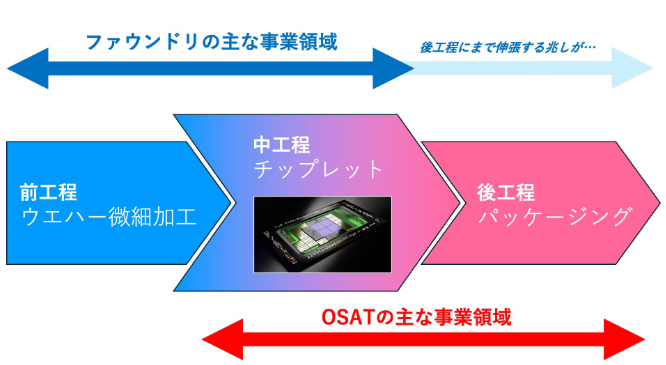 ファウンドリの主な事業領域

後工程にまで伸張する兆しが…

前工程
ウエハー微細加工

中工程
チップレット

後工程
パッケージング

OSATの主な事業領域